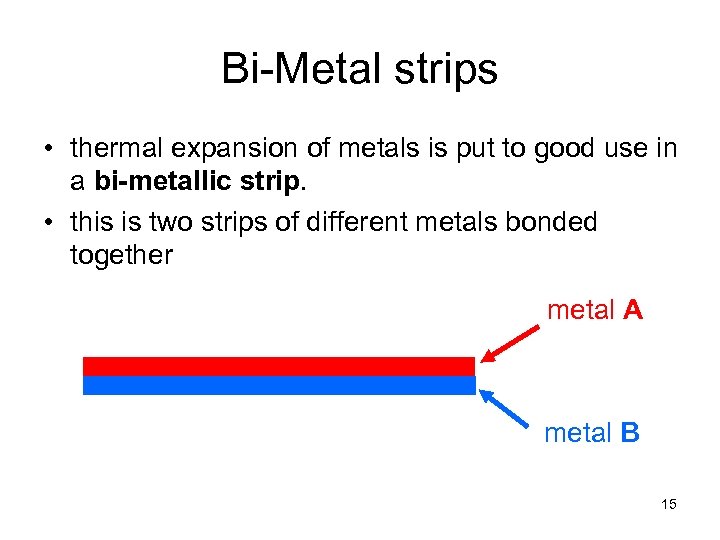 Bi-Metal strips

• thermal expansion of metals is put to good use in a bi-metallic strip.

• this is two strips of different metals bonded together

metal A

metal B

15